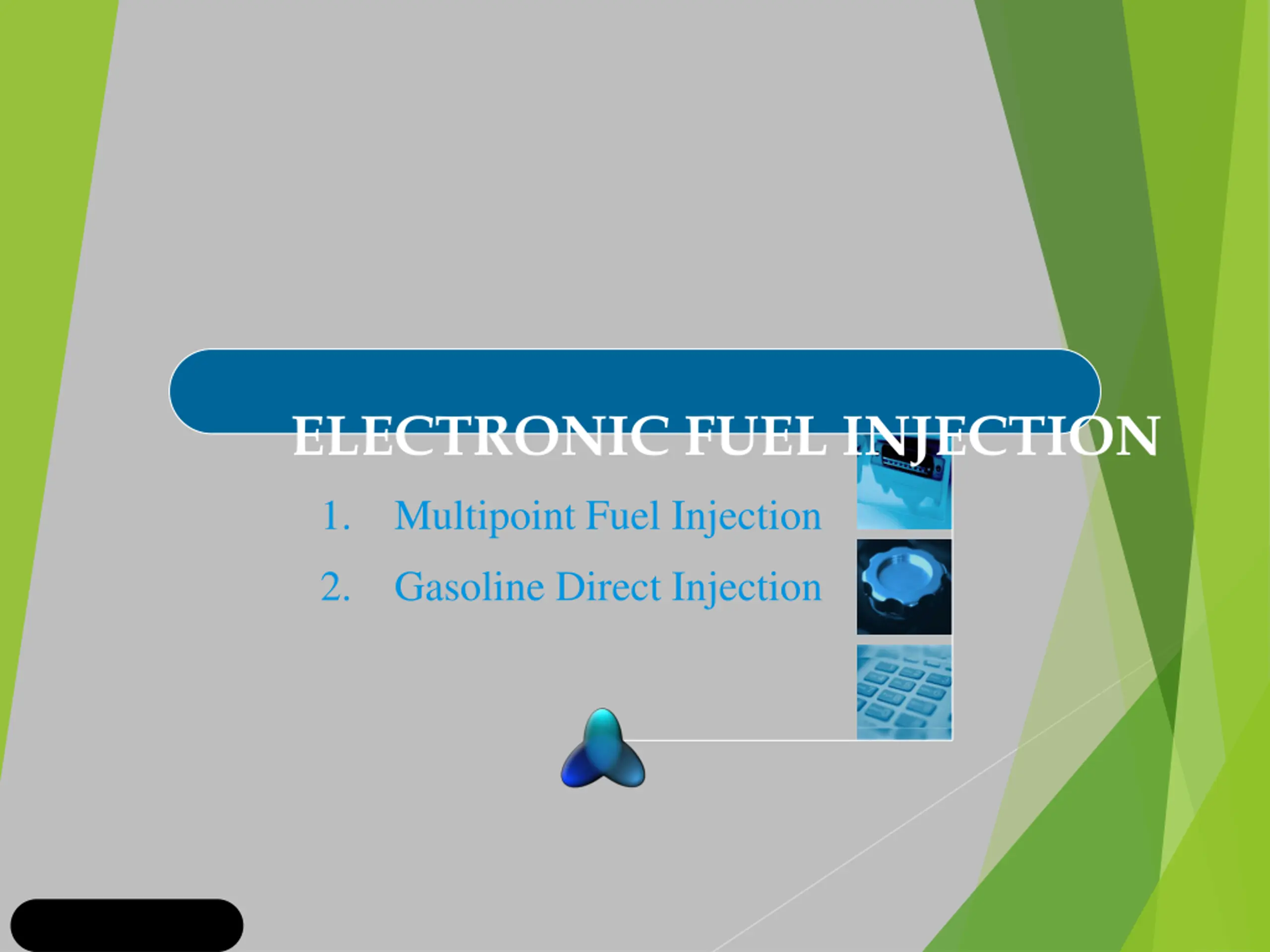 ELECTRONIC FUEL INJECTION

1. Multipoint Fuel Injection
2. Gasoline Direct Injection